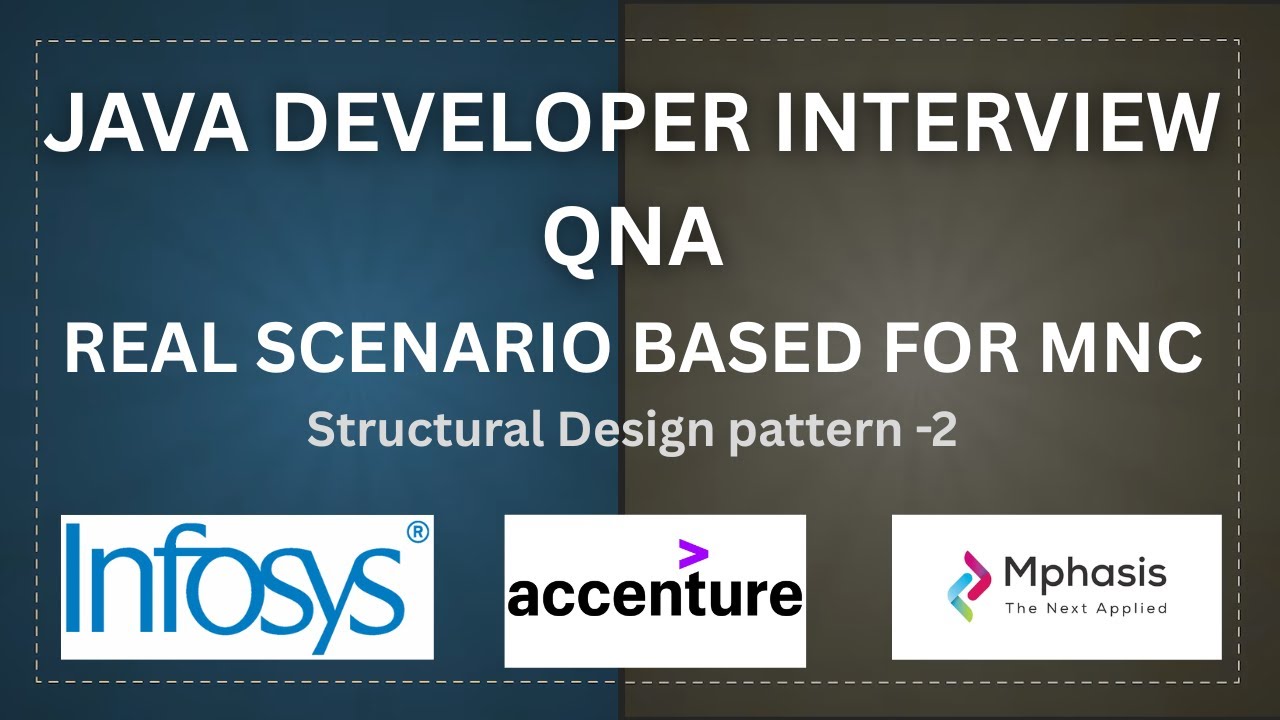 JAVA DEVELOPER INTERVIEW QNA

REAL SCENARIO BASED FOR MNC

Structural Design pattern -2

Infosys®

accenture

Mphasis
The Next Applied